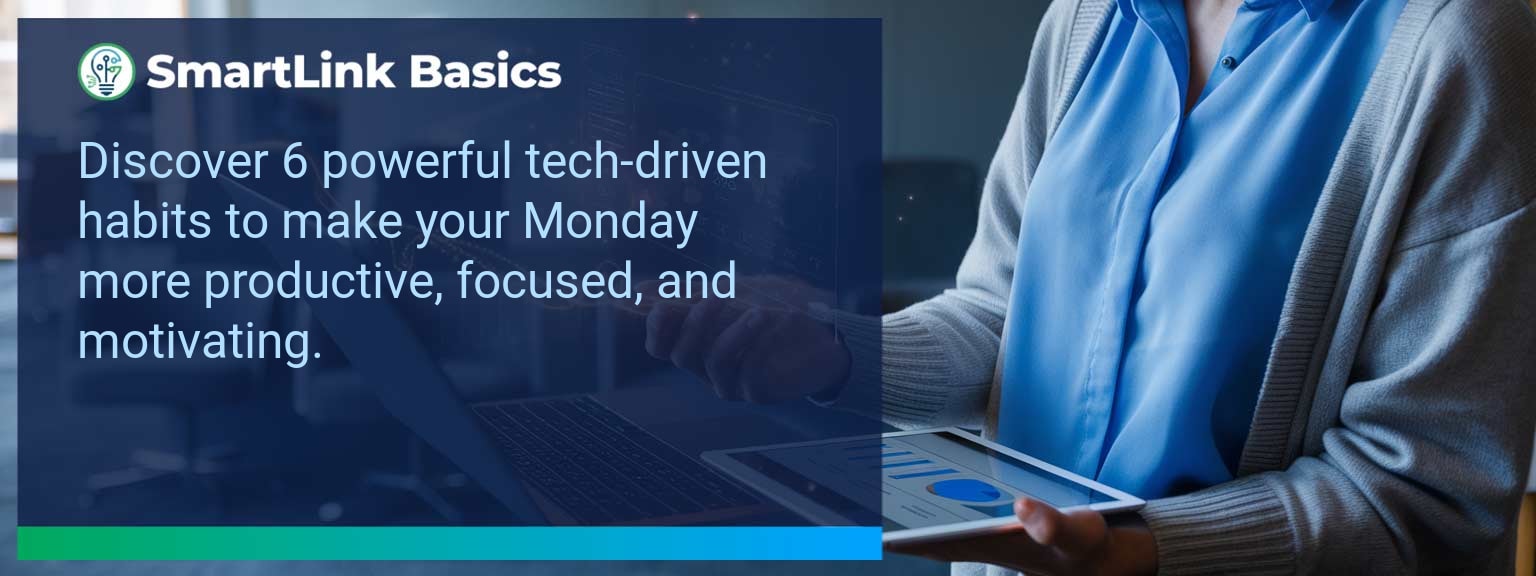 SmartLink Basics

Discover 6 powerful tech-driven habits to make your Monday more productive, focused, and motivating.